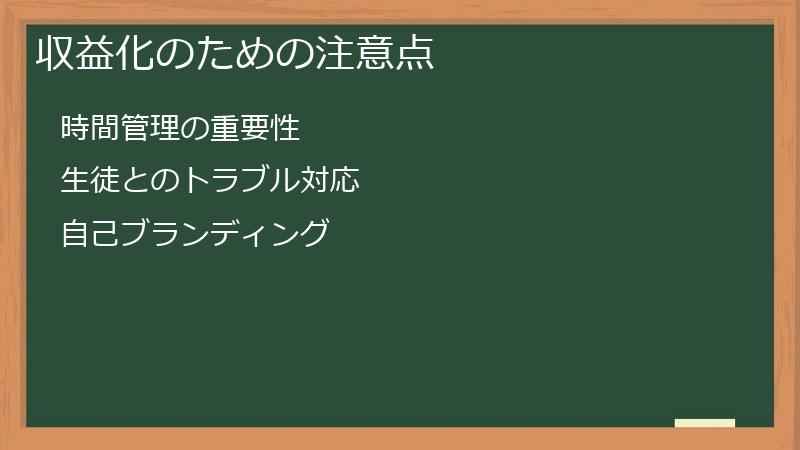 収益化のための注意点

時間管理の重要性

生徒とのトラブル対応

自己ブランディング